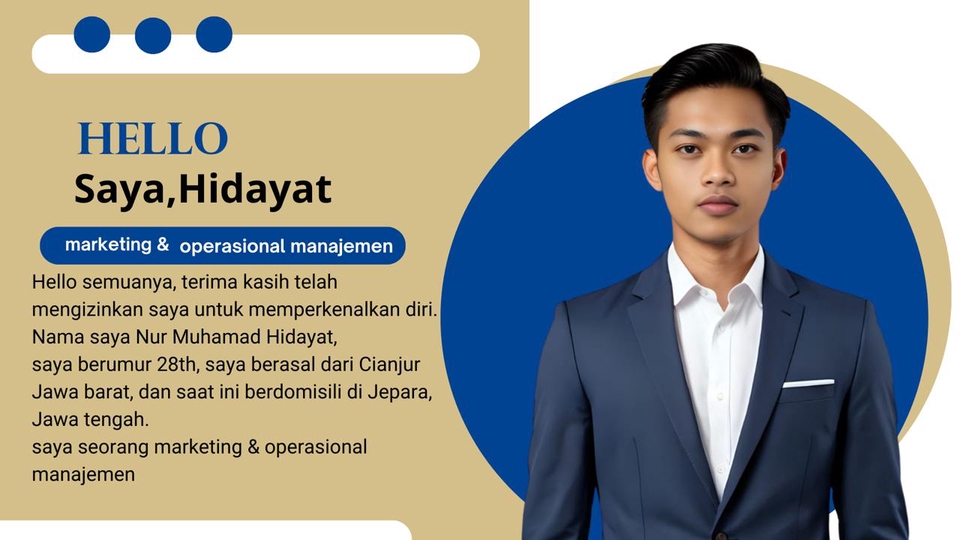 HELLO
Saya,Hidayat

marketing & operasional manajemen

Hello semuanya, terima kasih telah mengizinkan saya untuk memperkenalkan diri. Nama saya Nur Muhamad Hidayat,
saya berumur 28th, saya berasal dari Cianjur Jawa barat, dan saat ini berdomisili di Jepara, Jawa tengah.
saya seorang marketing & operasional manajemen